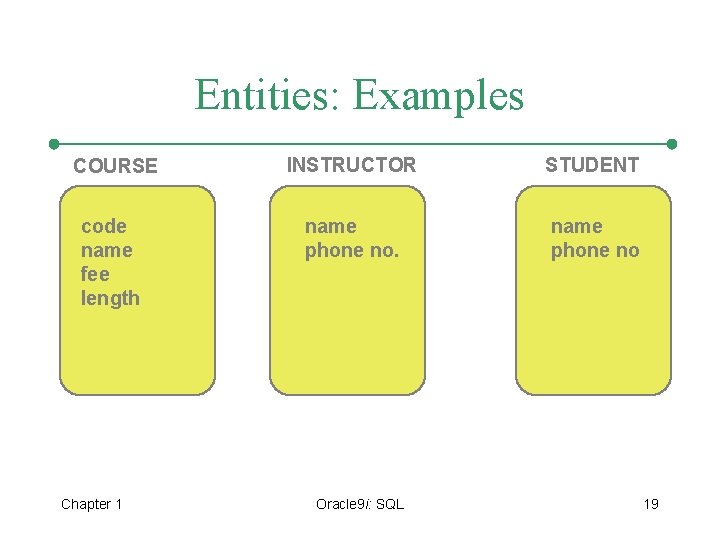 Entities: Examples

COURSE

code
name
fee
length

INSTRUCTOR

name
phone no.

STUDENT

name
phone no

Chapter 1

Oracle9i: SQL

19